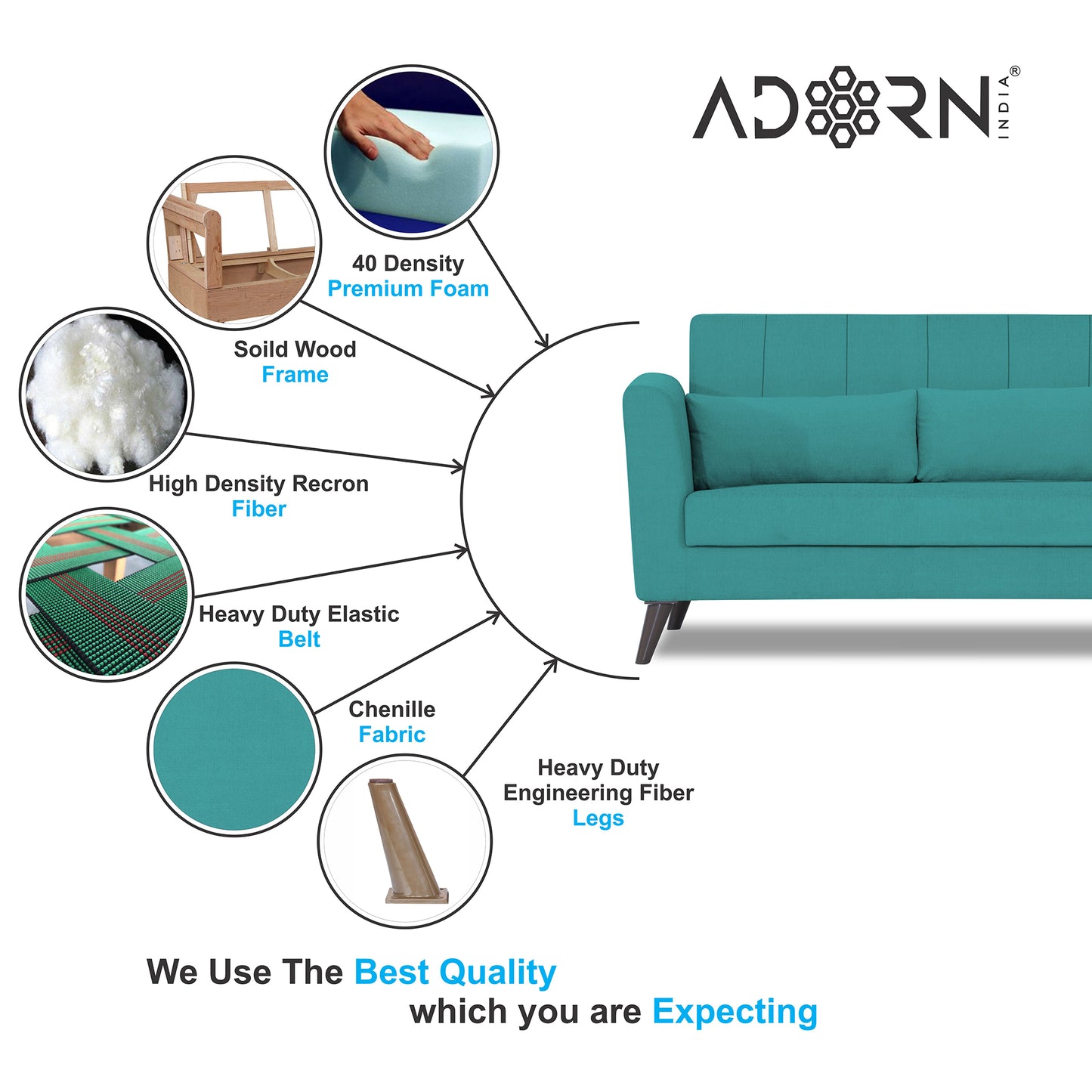 ADORN INDIA®

40 Density
Premium Foam

Soild Wood
Frame

High Density Recron
Fiber

Heavy Duty Elastic
Belt

Chenille
Fabric

Heavy Duty
Engineering Fiber
Legs

We Use The Best Quality
which you are Expecting